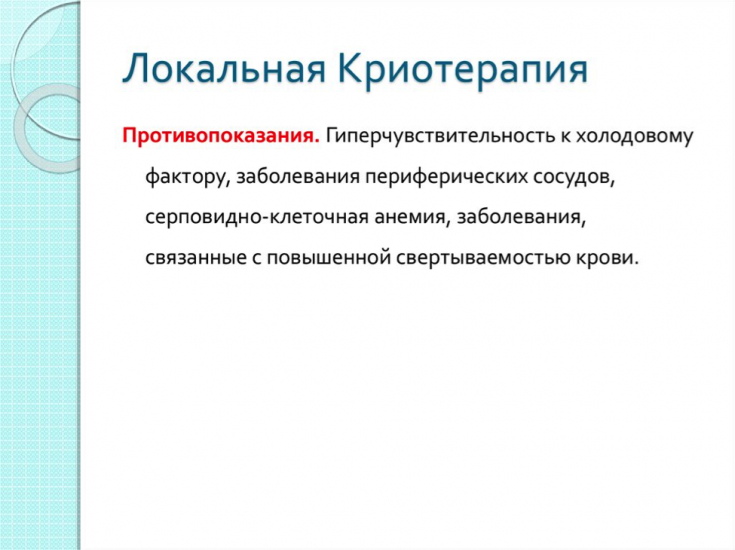 Локальная Криотерапия

Противопоказания. Гиперчувствительность к холодовому фактору, заболевания периферических сосудов, серповидно-клеточная анемия, заболевания, связанные с повышенной свертываемостью крови.